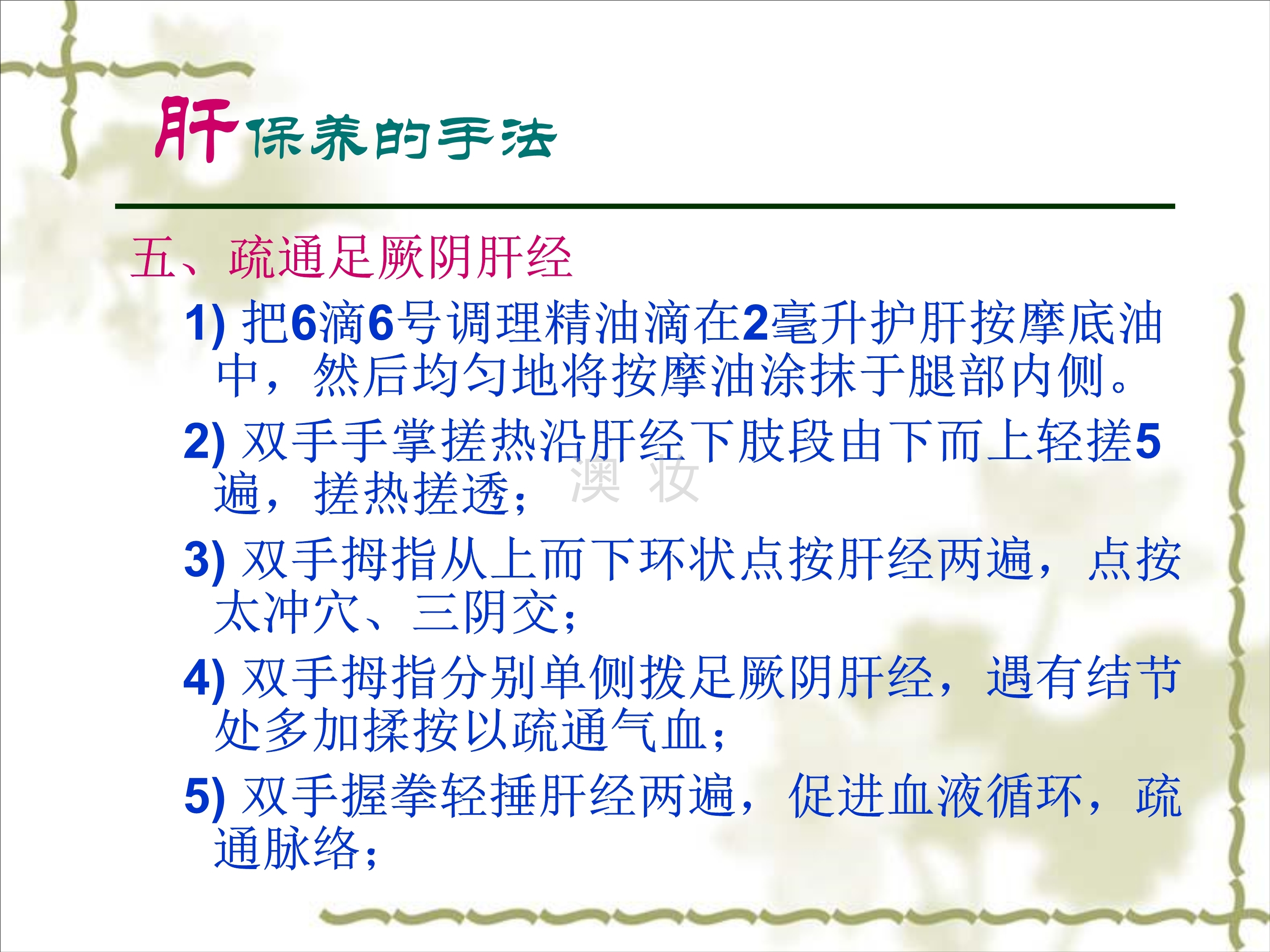 肝保养的手法

五、疏通足厥阴肝经

1) 把6滴6号调理精油滴在2毫升护肝按摩底油中，然后均匀地将按摩油涂抹于腿部内侧。

2) 双手手掌搓热沿肝经下肢段由下而上轻搓5遍，搓热搓透；

澳 妆

3) 双手拇指从上而下环状点按肝经两遍，点按太冲穴、三阴交；

4) 双手拇指分别单侧拨足厥阴肝经，遇有结节处多加揉按以疏通气血；

5) 双手握拳轻捶肝经两遍，促进血液循环，疏通脉络；